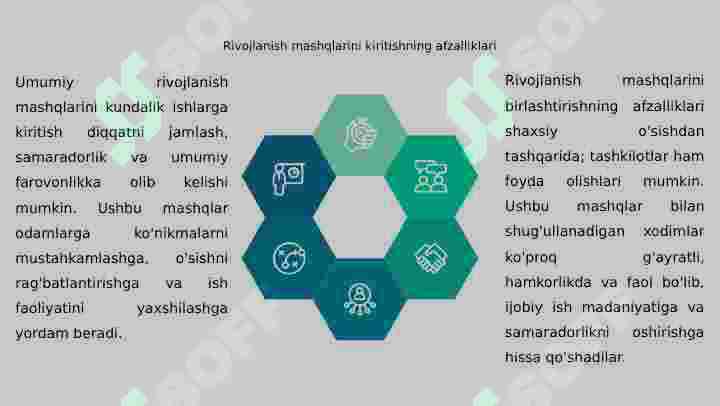 Rivojlanish mashqlarini kiritishning afzalliklari

Umumiy rivojlanish mashqlarini kundalik ishlarga kiritish diqqatni jamlash, samaradorlik va umumiy farovonlikka olib kelishi mumkin. Ushbu mashqlar odamlarga ko'nikmalarni mustahkamlashga, o'sishni rag'batlantirishga va ish faoliyatini yaxshilashga yordam beradi.

Rivojlanish mashqlarini birlashtirishning afzalliklari shaxsiy o'sishdan tashqarida; tashkilotlar ham foyda olishlari mumkin. Ushbu mashqlar bilan shug'ullanadigan xodimlar ko'proq g'ayratli, hamkorlikda va faol bo'lib, ijobiy ish madaniyatiga va samaradorlikni oshirishga hissa qo'shadilar.